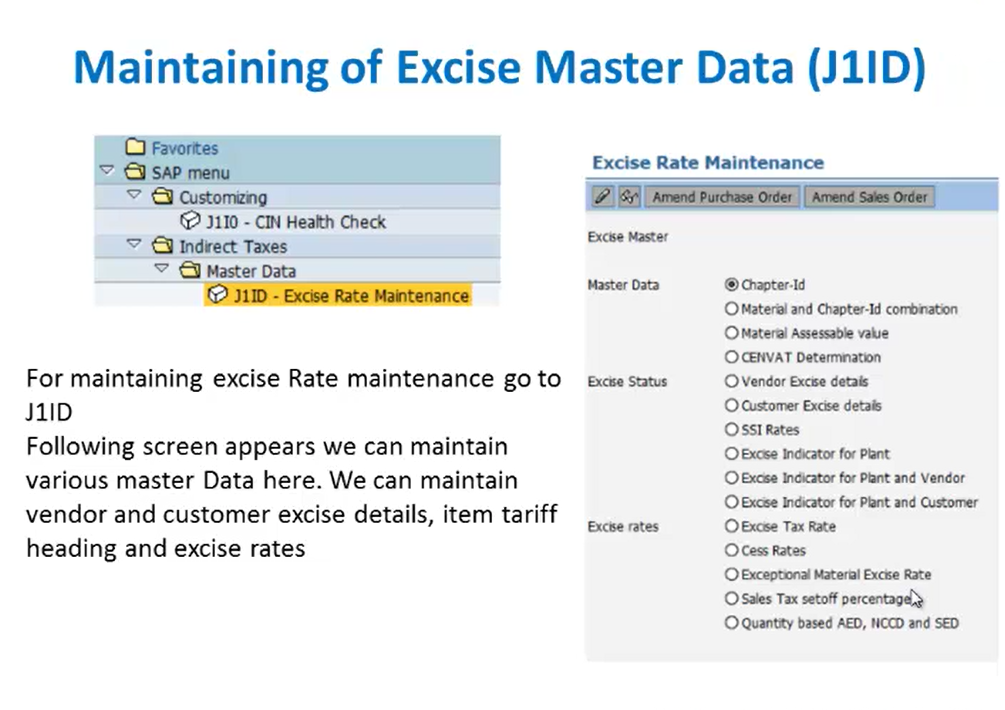 Maintaining of Excise Master Data (J1ID)

Favorites
SAP menu
Customizing
J1I0 - CIN Health Check
Indirect Taxes
Master Data
J1ID - Excise Rate Maintenance

For maintaining excise Rate maintenance go to J1ID
Following screen appears we can maintain various master Data here. We can maintain vendor and customer excise details, item tariff heading and excise rates

Excise Rate Maintenance

Amend Purchase Order
Amend Sales Order

Excise Master

Master Data
Chapter-Id
Material and Chapter-Id combination
Material Assessable value
CENVAT Determination

Excise Status
Vendor Excise details
Customer Excise details
SSI Rates
Excise Indicator for Plant
Excise Indicator for Plant and Vendor
Excise Indicator for Plant and Customer

Excise rates
Excise Tax Rate
Cess Rates
Exceptional Material Excise Rate
Sales Tax setoff percentage
Quantity based AED, NCCD and SED